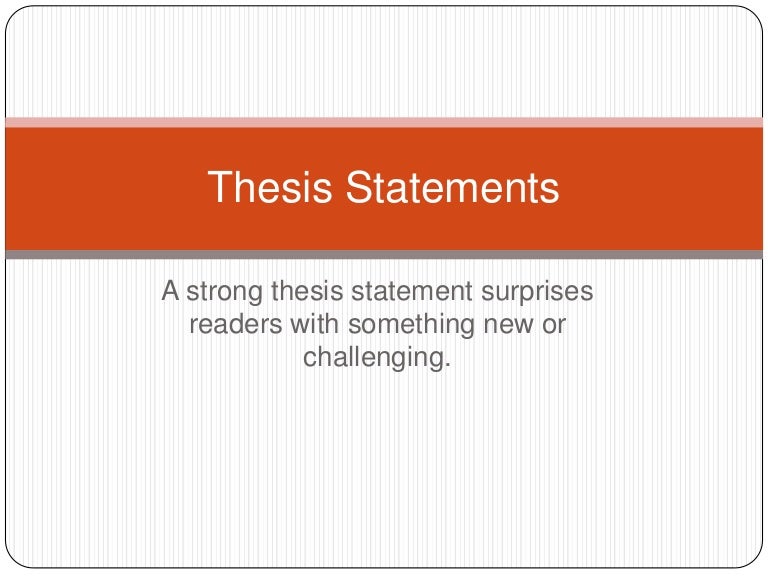 Thesis Statements

A strong thesis statement surprises readers with something new or challenging.